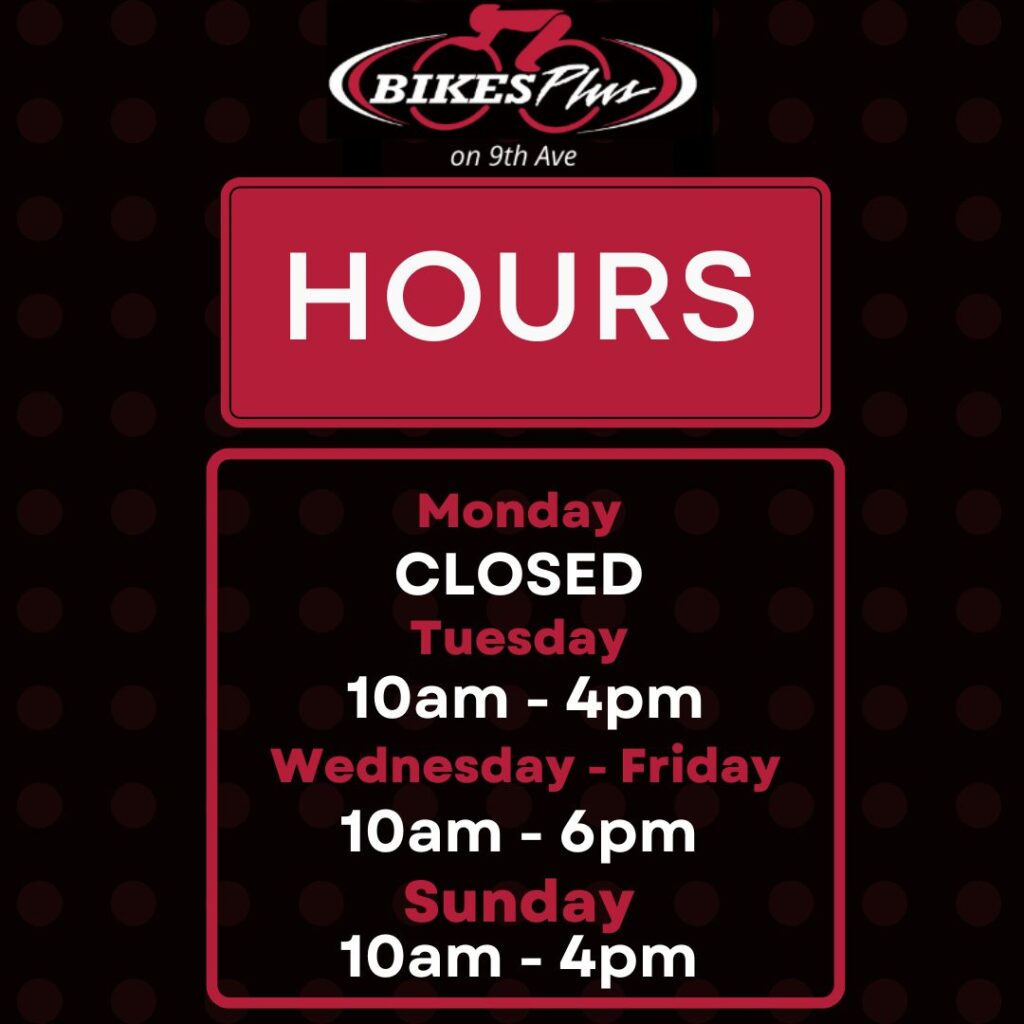 BIKES Plus
on 9th Ave

HOURS

Monday
CLOSED
Tuesday
10am - 4pm
Wednesday - Friday
10am - 6pm
Sunday
10am - 4pm